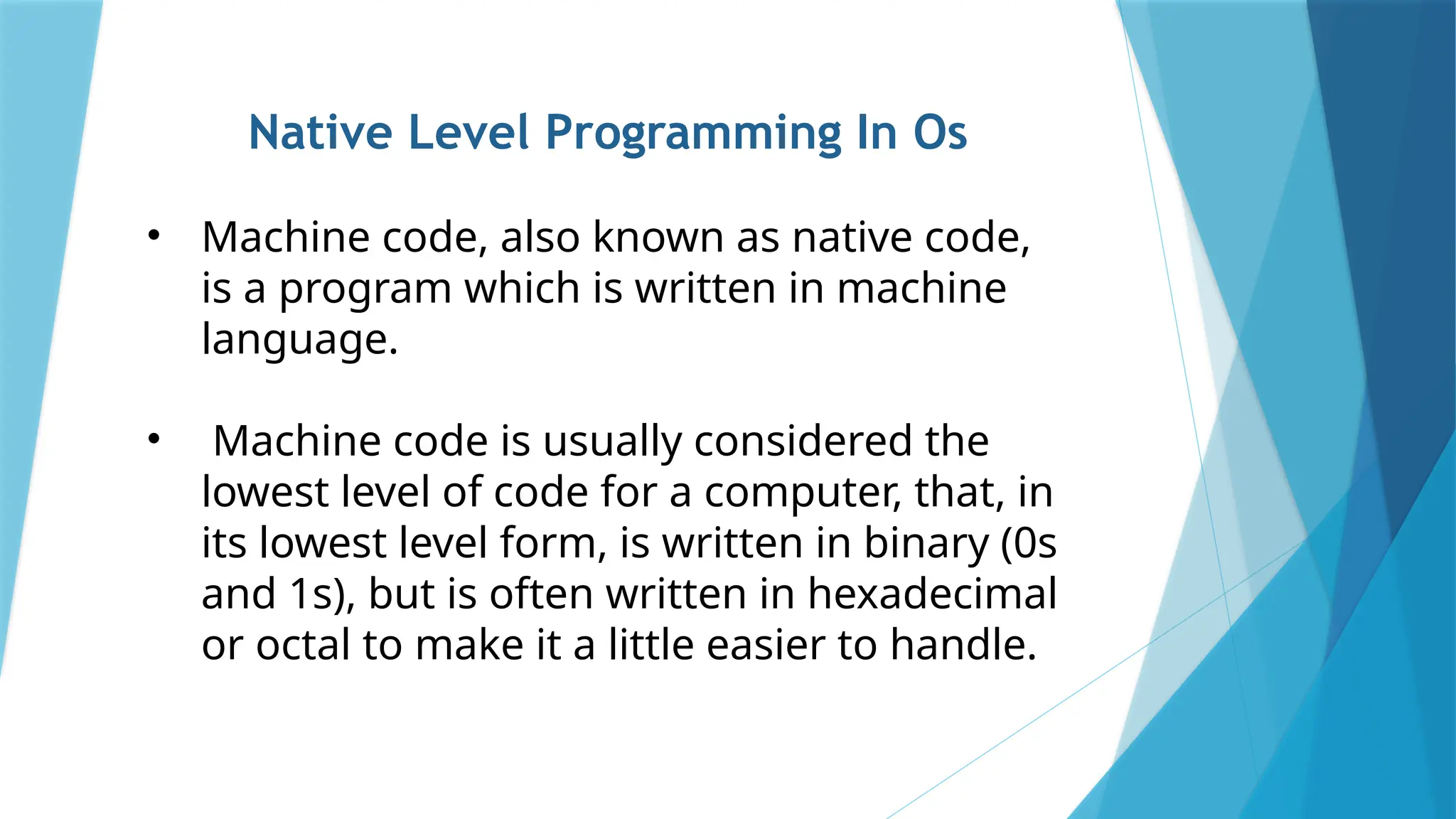 Native Level Programming In Os

• Machine code, also known as native code, is a program which is written in machine language.

• Machine code is usually considered the lowest level of code for a computer, that, in its lowest level form, is written in binary (0s and 1s), but is often written in hexadecimal or octal to make it a little easier to handle.